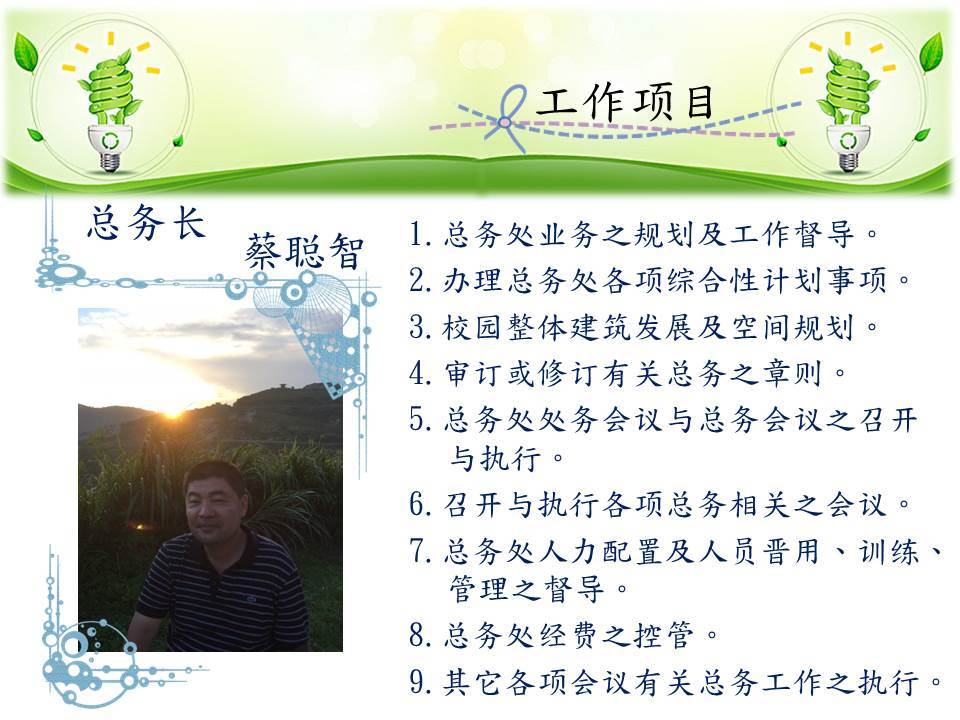 工作项目

总务长

蔡聪智

1. 总务处业务之规划及工作督导。
2. 办理总务处各项综合性计划事项。
3. 校园整体建筑发展及空间规划。
4. 审订或修订有关总务之章则。
5. 总务处处务会议与总务会议之召开与执行。
6. 召开与执行各项总务相关之会议。
7. 总务处人力配置及人员晋用、训练、管理之督导。
8. 总务处经费之控管。
9. 其它各项会议有关总务工作之执行。